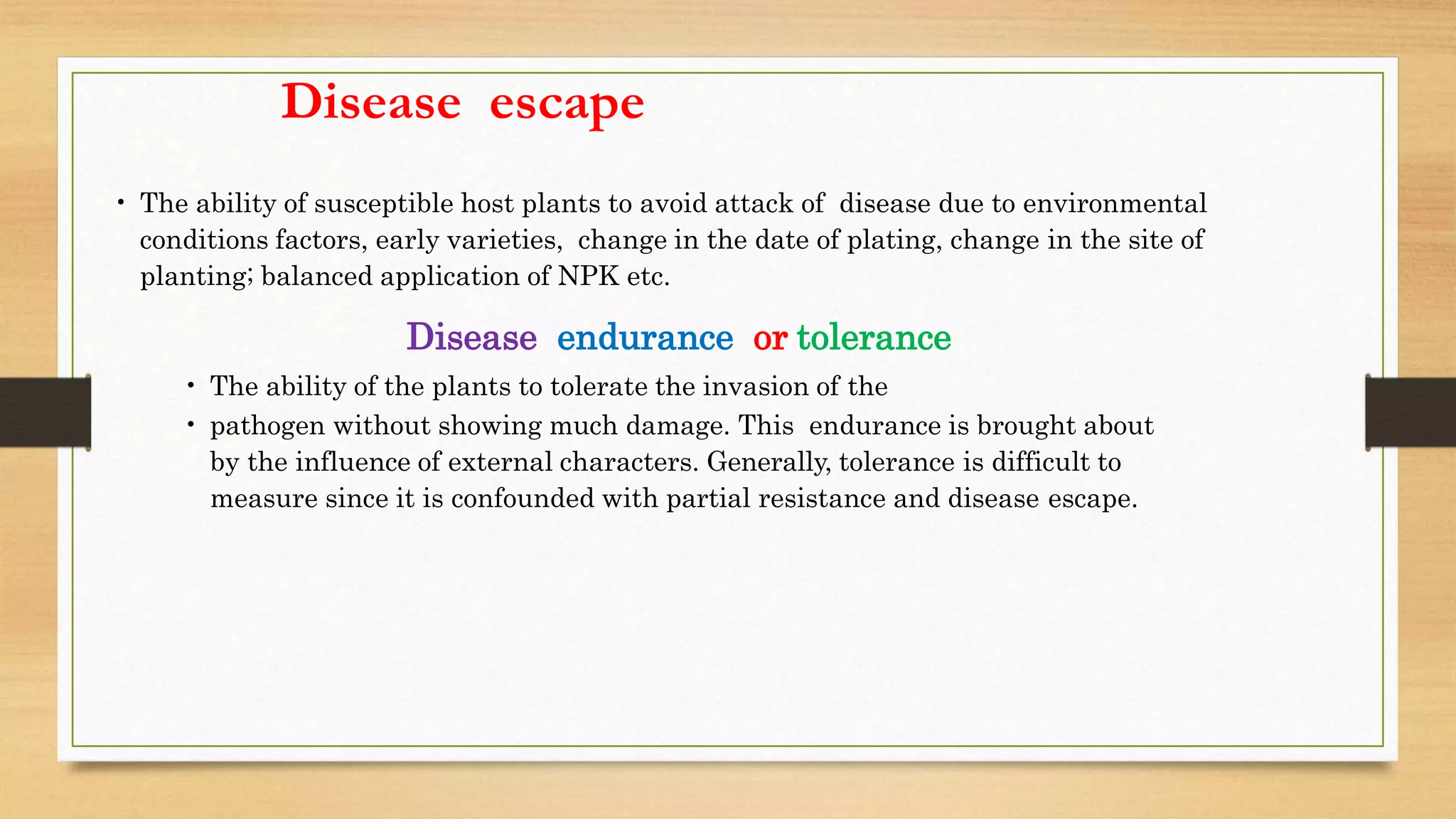 Disease escape

• The ability of susceptible host plants to avoid attack of disease due to environmental conditions factors, early varieties, change in the date of plating, change in the site of planting; balanced application of NPK etc.

Disease endurance or tolerance

• The ability of the plants to tolerate the invasion of the
• pathogen without showing much damage. This endurance is brought about by the influence of external characters. Generally, tolerance is difficult to measure since it is confounded with partial resistance and disease escape.